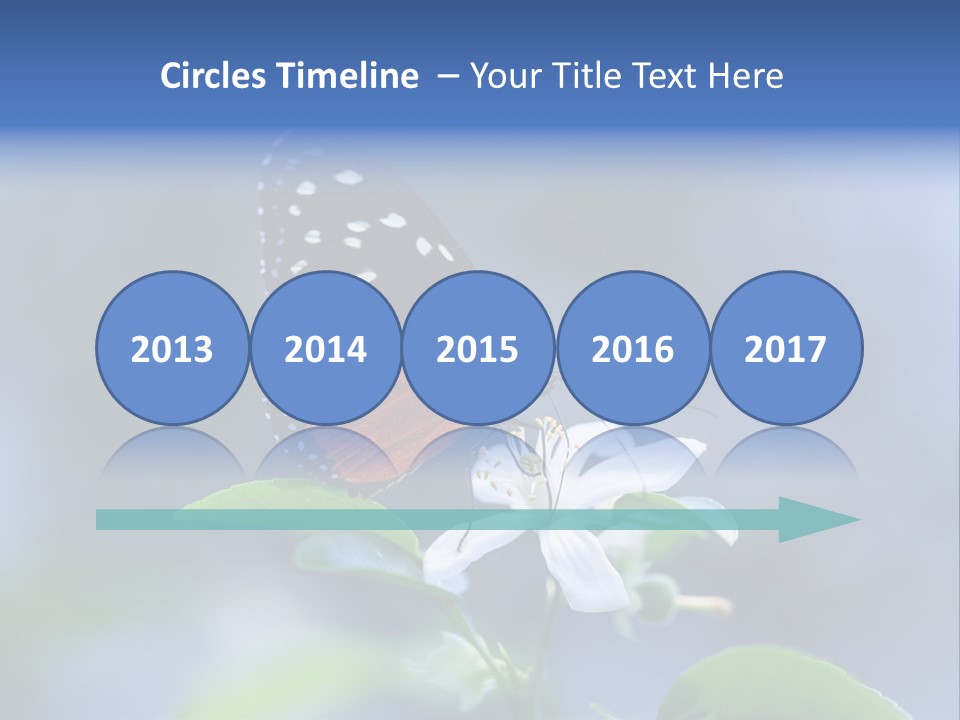 Circles Timeline – Your Title Text Here

2013

2014

2015

2016

2017